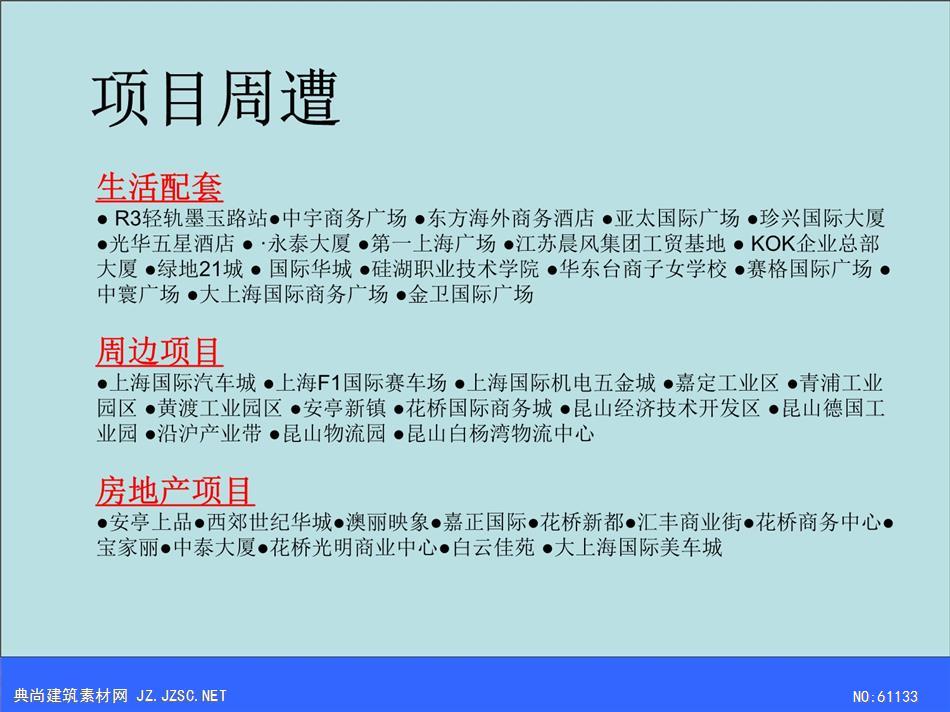 项目周遭

生活配套

● R3轻轨墨玉路站●中宇商务广场 ●东方海外商务酒店 ●亚太国际广场 ●珍兴国际大厦 ●光华五星酒店 ● ·永泰大厦 ●第一上海广场 ●江苏晨风集团工贸基地 ● KOK企业总部大厦 ●绿地21城 ● 国际华城 ●硅湖职业技术学院 ●华东台商子女学校 ●赛格国际广场 ● 中寰广场 ●大上海国际商务广场 ●金卫国际广场

周边项目

●上海国际汽车城 ●上海F1国际赛车场 ●上海国际机电五金城 ●嘉定工业区 ●青浦工业园区 ●黄渡工业园区 ●安亭新镇 ●花桥国际商务城 ●昆山经济技术开发区 ●昆山德国工业园 ●沿沪产业带 ●昆山物流园 ●昆山白杨湾物流中心

房地产项目

●安亭上品●西郊世纪华城●澳丽映象●嘉正国际●花桥新都●汇丰商业街●花桥商务中心●宝家丽●中泰大厦●花桥光明商业中心●白云佳苑 ●大上海国际美车城

典尚建筑素材网 JZ.JZSC.NET

NO:61133